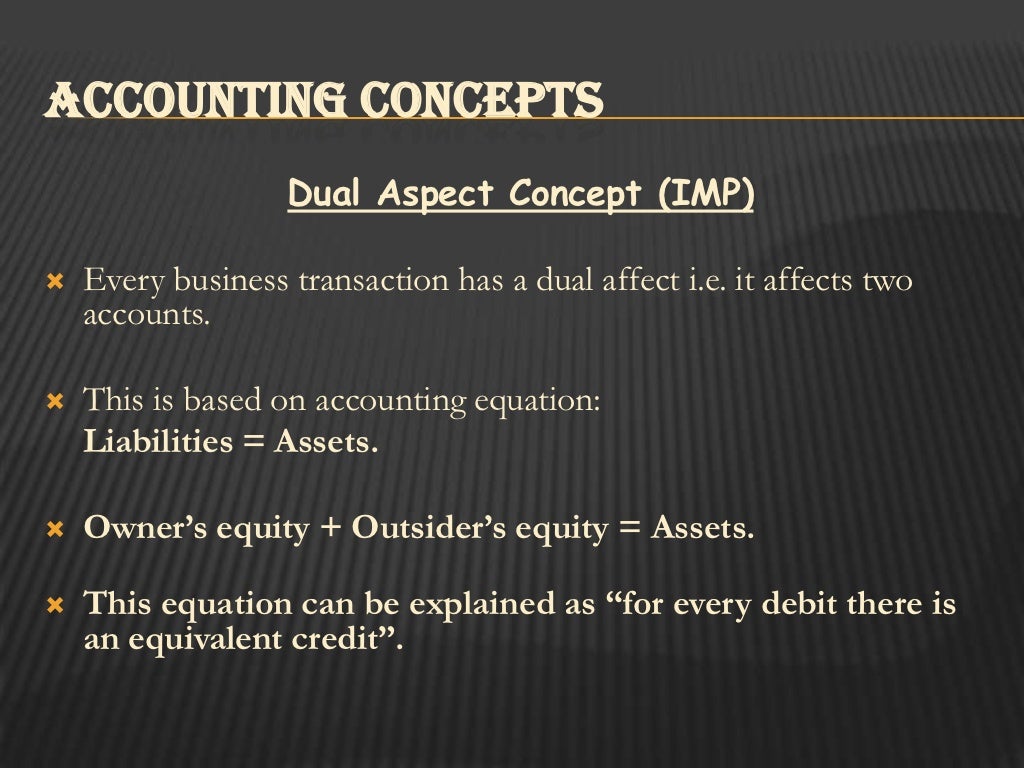 ACCOUNTING CONCEPTS

Dual Aspect Concept (IMP)

Every business transaction has a dual affect i.e. it affects two accounts.

This is based on accounting equation:
Liabilities = Assets.

Owner's equity + Outsider's equity = Assets.

This equation can be explained as "for every debit there is an equivalent credit".